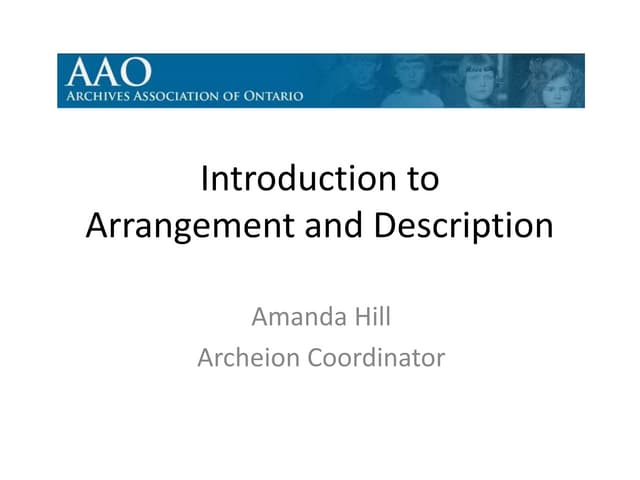 AAO
ARCHIVES ASSOCIATION OF ONTARIO

Introduction to Arrangement and Description

Amanda Hill
Archeion Coordinator